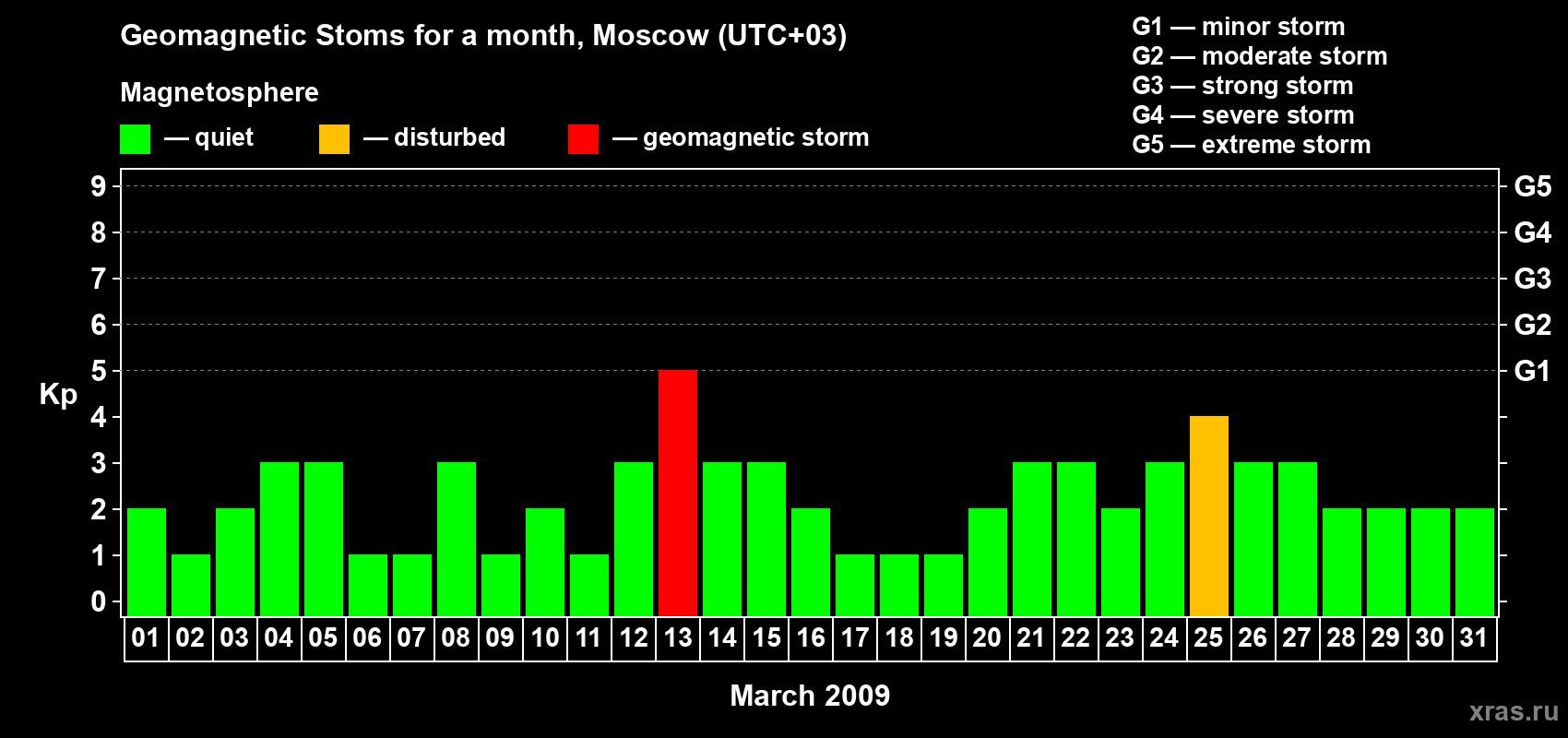 Geomagnetic Stoms for a month, Moscow (UTC+03)

Magnetosphere

— quiet — disturbed — geomagnetic storm

G1 — minor storm
G2 — moderate storm
G3 — strong storm
G4 — severe storm
G5 — extreme storm

Kp

9
8
7
6
5
4
3
2
1
0

G5
G4
G3
G2
G1

01 02 03 04 05 06 07 08 09 10 11 12 13 14 15 16 17 18 19 20 21 22 23 24 25 26 27 28 29 30 31

March 2009

xras.ru